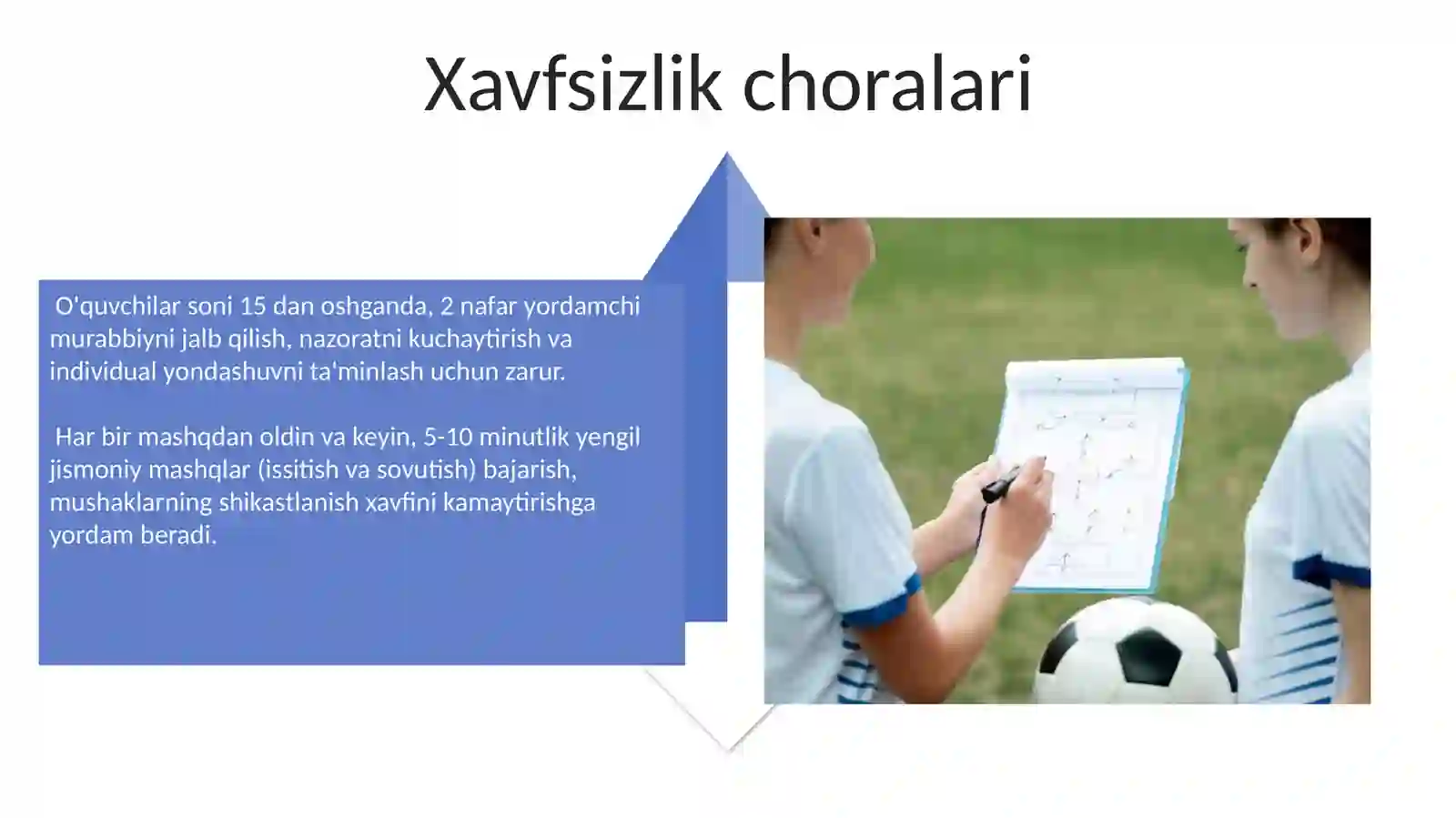 Xavfsizlik choralari

O'quvchilar soni 15 dan oshganda, 2 nafar yordamchi murabbiyni jalb qilish, nazoratni kuchaytirish va individual yondashuvni ta'minlash uchun zarur.

Har bir mashqdan oldin va keyin, 5-10 minutlik yengil jismoniy mashqlar (issitish va sovutish) bajarish, mushaklarning shikastlanish xavfini kamaytirishga yordam beradi.